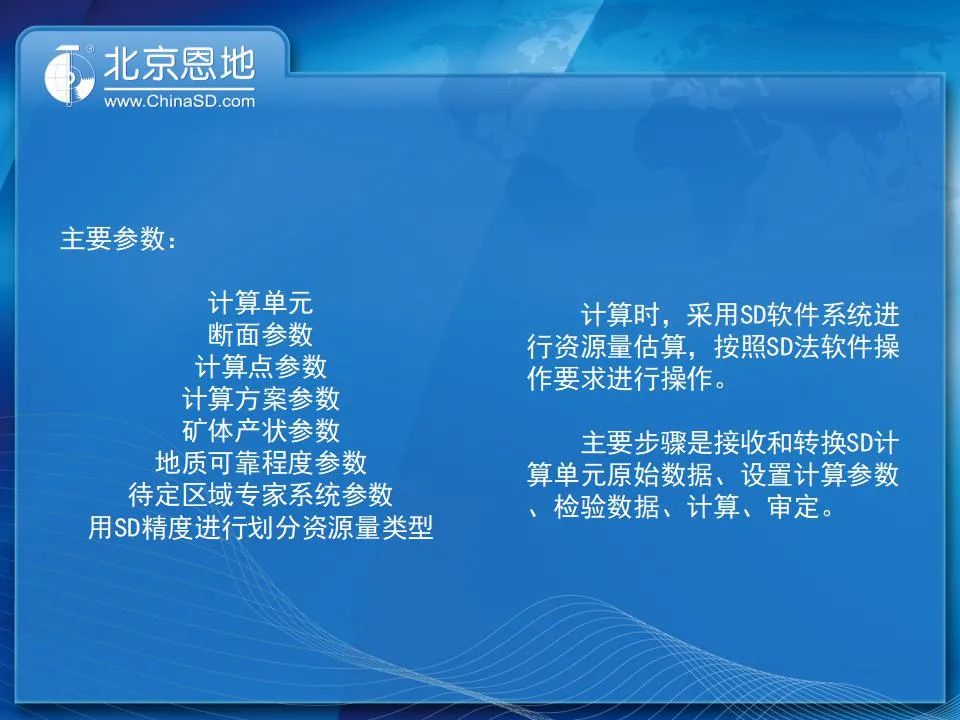 北京恩地
www.ChinaSD.com

主要参数：

计算单元
断面参数
计算点参数
计算方案参数
矿体产状参数
地质可靠程度参数
待定区域专家系统参数
用SD精度进行划分资源量类型

计算时，采用SD软件系统进行资源量估算，按照SD法软件操作要求进行操作。

主要步骤是接收和转换SD计算单元原始数据、设置计算参数、检验数据、计算、审定。